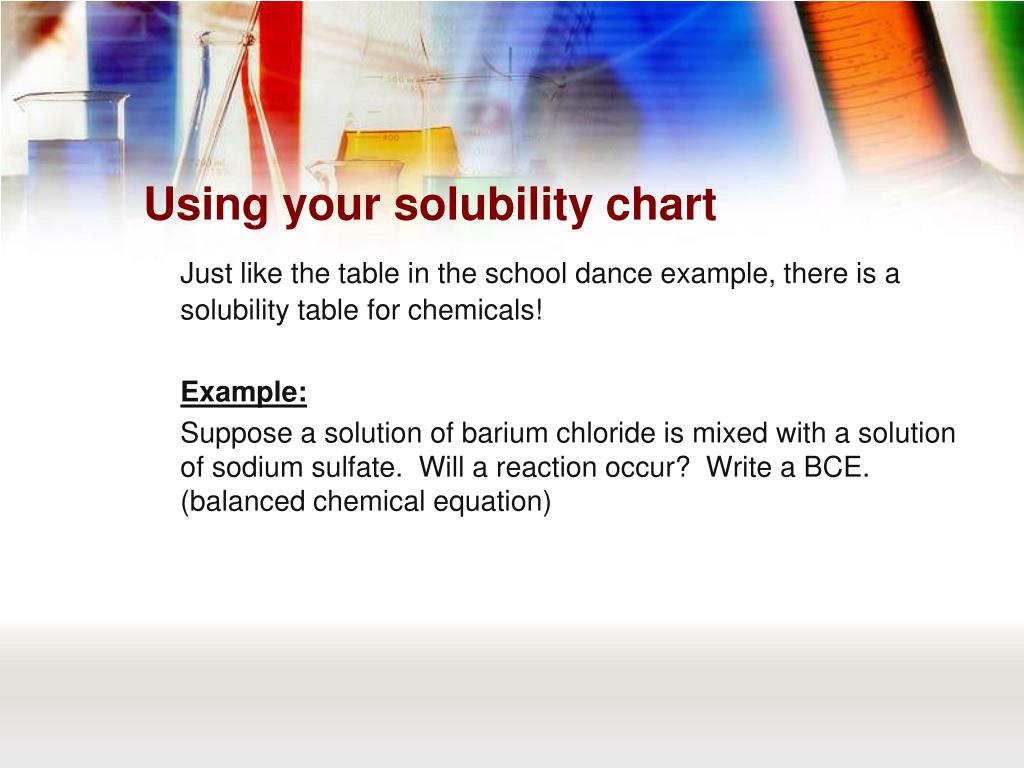 Using your solubility chart

Just like the table in the school dance example, there is a solubility table for chemicals!

Example:

Suppose a solution of barium chloride is mixed with a solution of sodium sulfate. Will a reaction occur? Write a BCE. (balanced chemical equation)